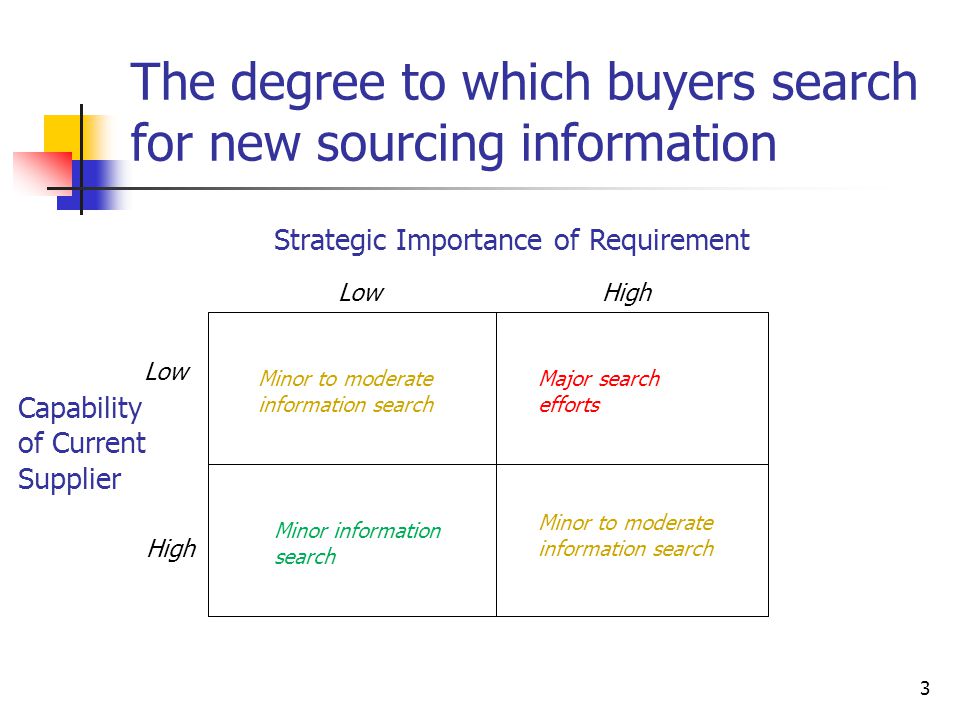 The degree to which buyers search for new sourcing information

Strategic Importance of Requirement

Capability of Current Supplier

| | Low | High |
|---|---|---|
| Low | Minor to moderate information search | Major search efforts |
| High | Minor information search | Minor to moderate information search |

3